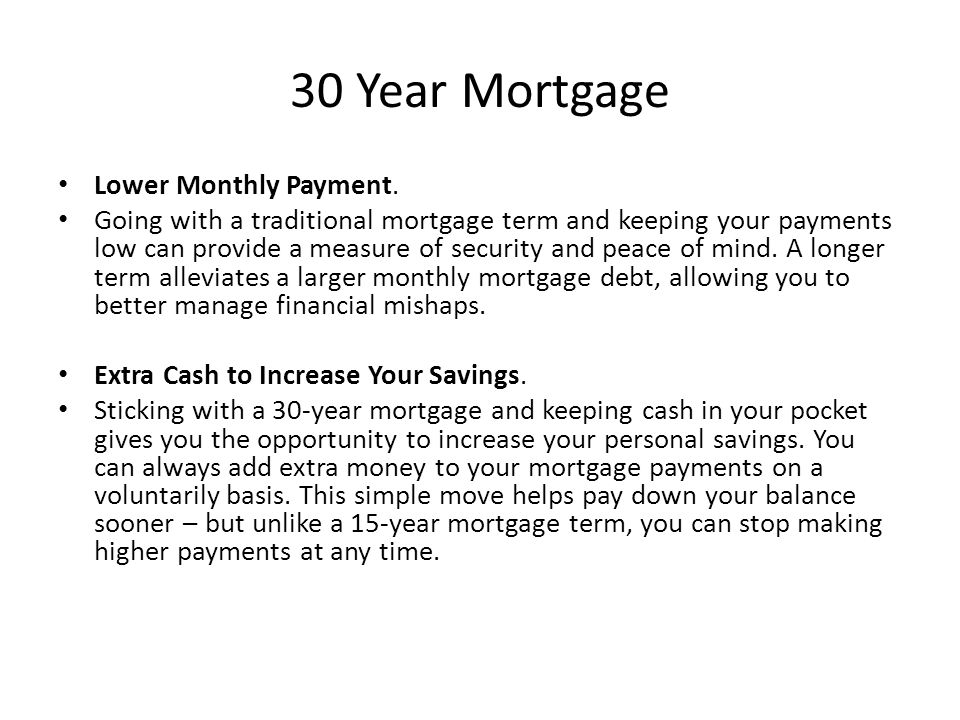 30 Year Mortgage

• Lower Monthly Payment.
• Going with a traditional mortgage term and keeping your payments low can provide a measure of security and peace of mind. A longer term alleviates a larger monthly mortgage debt, allowing you to better manage financial mishaps.

• Extra Cash to Increase Your Savings.
• Sticking with a 30-year mortgage and keeping cash in your pocket gives you the opportunity to increase your personal savings. You can always add extra money to your mortgage payments on a voluntarily basis. This simple move helps pay down your balance sooner – but unlike a 15-year mortgage term, you can stop making higher payments at any time.